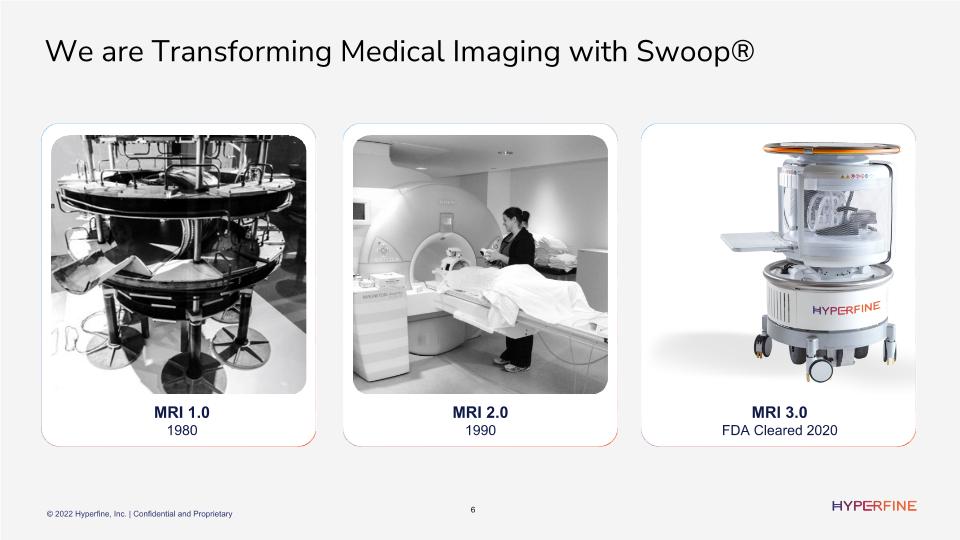 We are Transforming Medical Imaging with Swoop®

MRI 1.0
1980

MRI 2.0
1990

HYPERFINE

MRI 3.0
FDA Cleared 2020

© 2022 Hyperfine, Inc. | Confidential and Proprietary

6

HYPERFINE